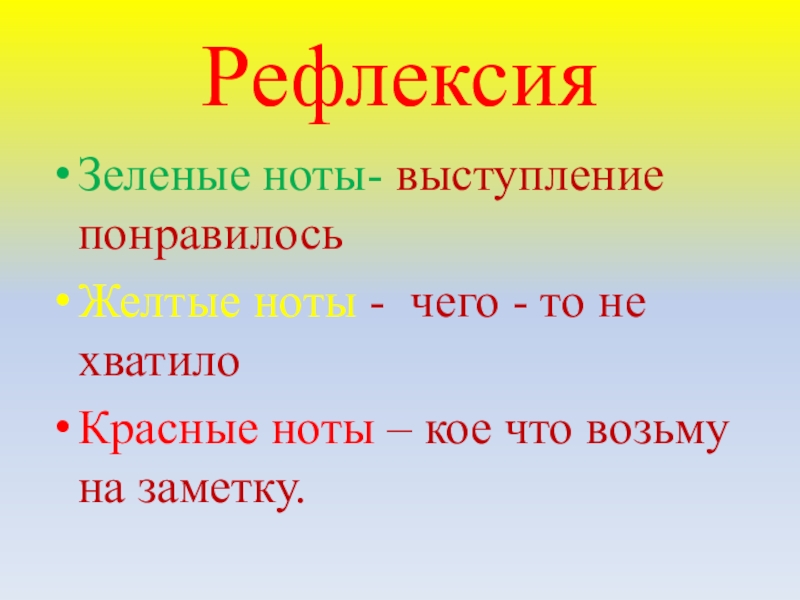 Рефлексия

• Зеленые ноты- выступление понравилось

• Желтые ноты - чего - то не хватило

• Красные ноты – кое что возьму на заметку.